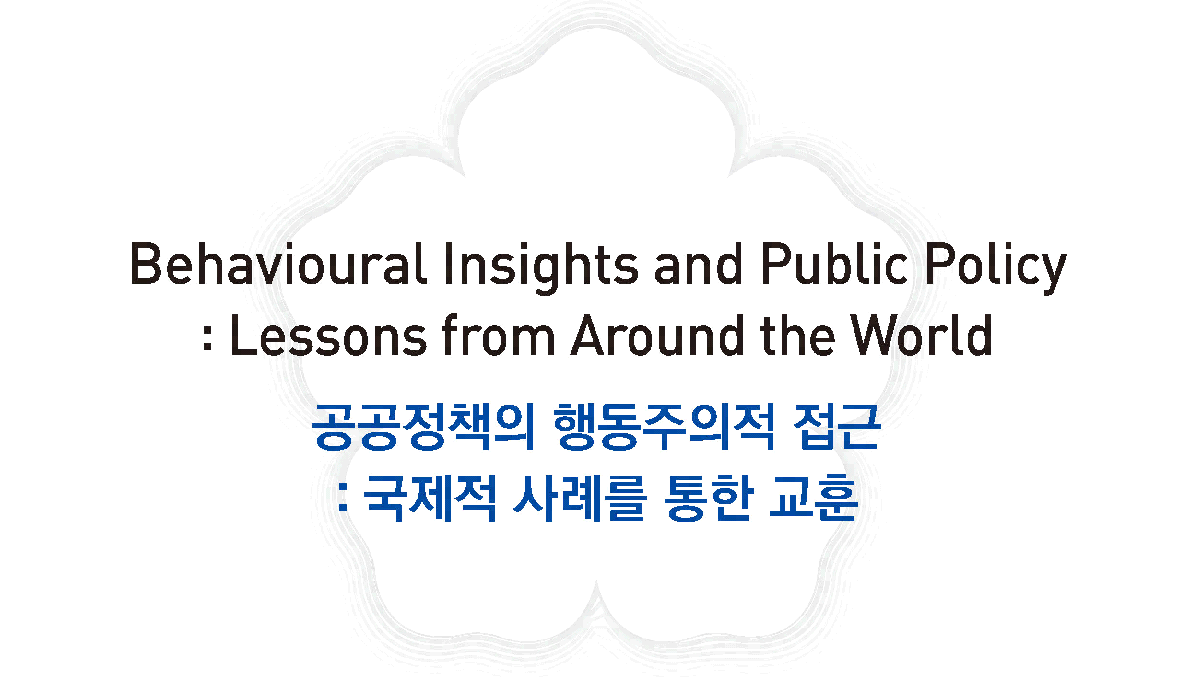 Behavioural Insights and Public Policy
: Lessons from Around the World

공공정책의 행동주의적 접근
: 국제적 사례를 통한 교훈